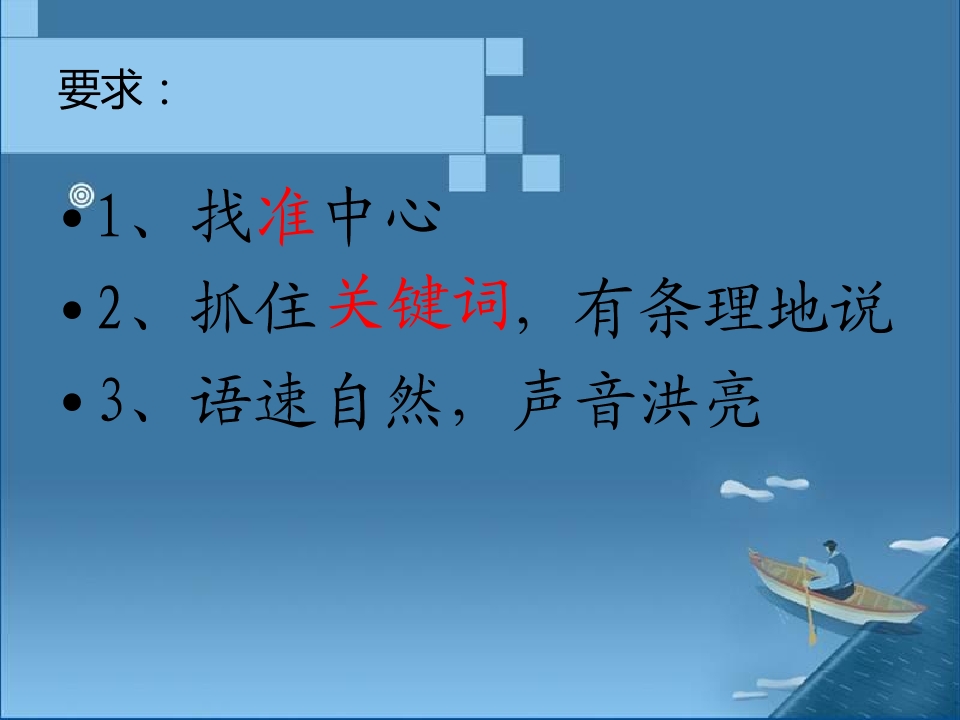 要求：

• 1、找准中心
• 2、抓住关键词，有条理地说
• 3、语速自然，声音洪亮